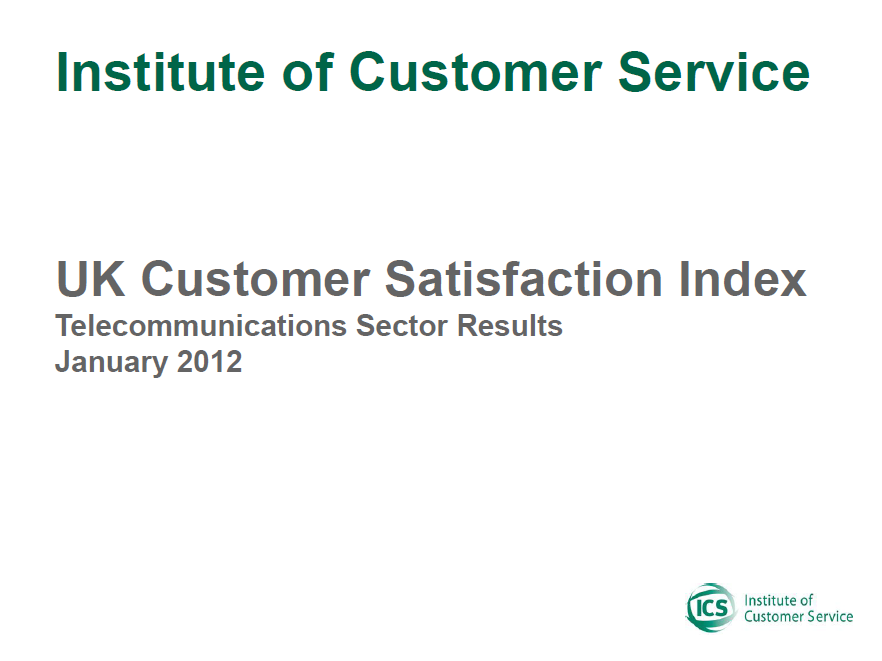 Institute of Customer Service

UK Customer Satisfaction Index
Telecommunications Sector Results
January 2012

ICS Institute of Customer Service